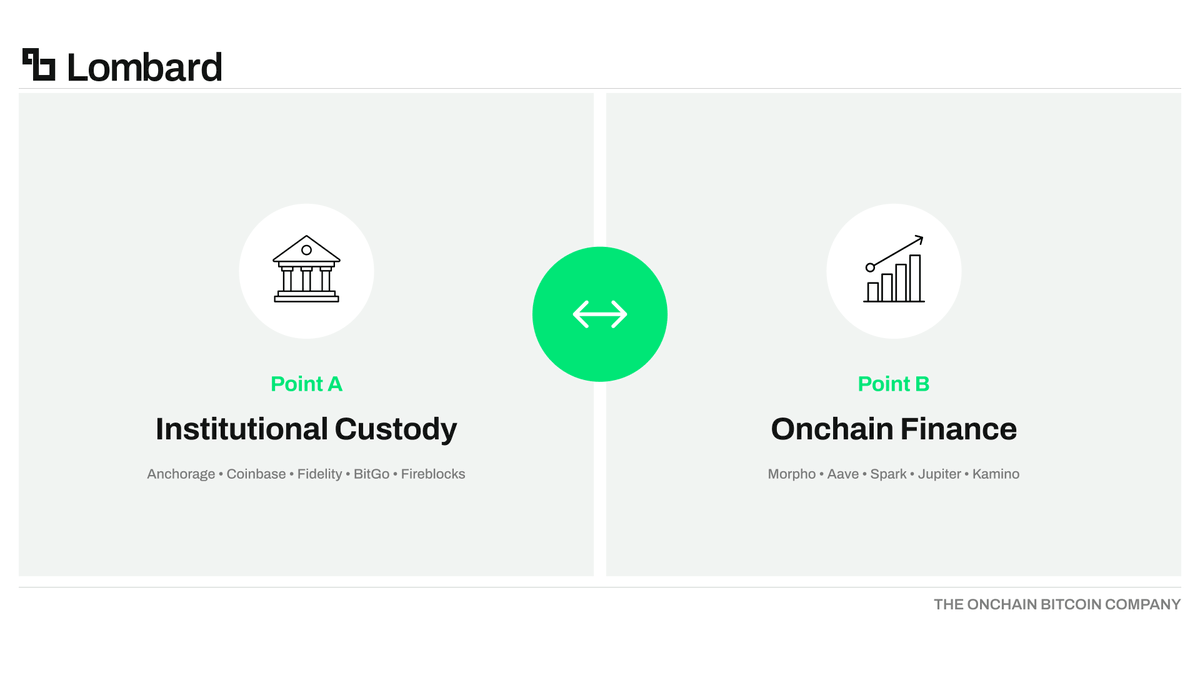 Lombard

Point A
Institutional Custody
Anchorage • Coinbase • Fidelity • BitGo • Fireblocks

Point B
Onchain Finance
Morpho • Aave • Spark • Jupiter • Kamino

THE ONCHAIN BITCOIN COMPANY